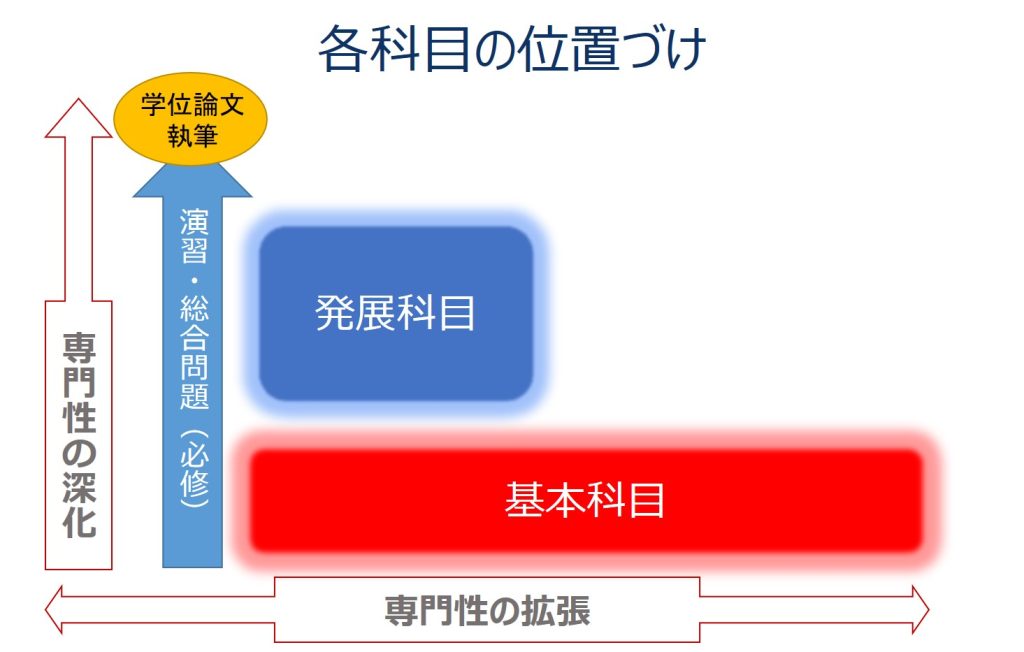 各科目の位置づけ

学位論文執筆

専門性の深化

演習・総合問題（必修）

発展科目

基本科目

専門性の拡張